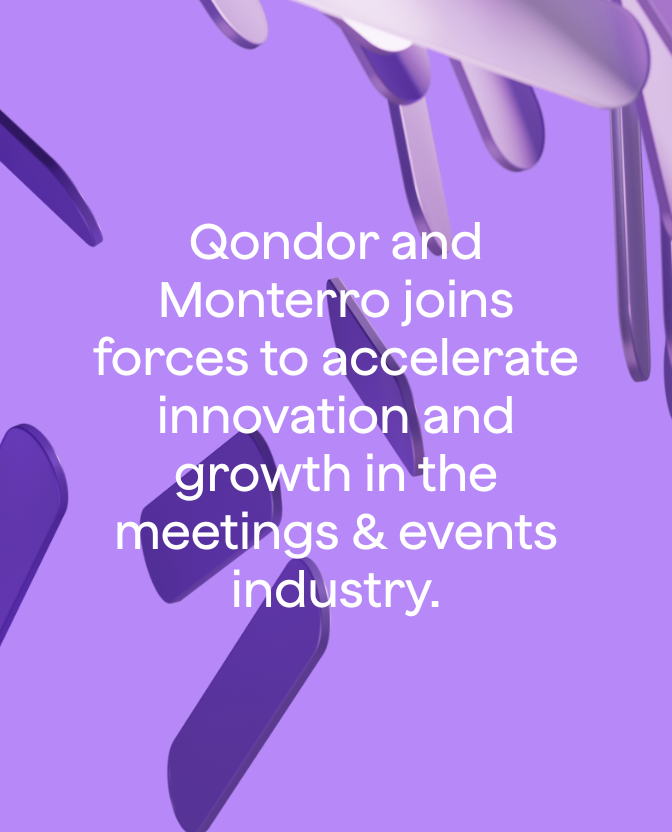 Qondor and Monterro joins forces to accelerate innovation and growth in the meetings & events industry.